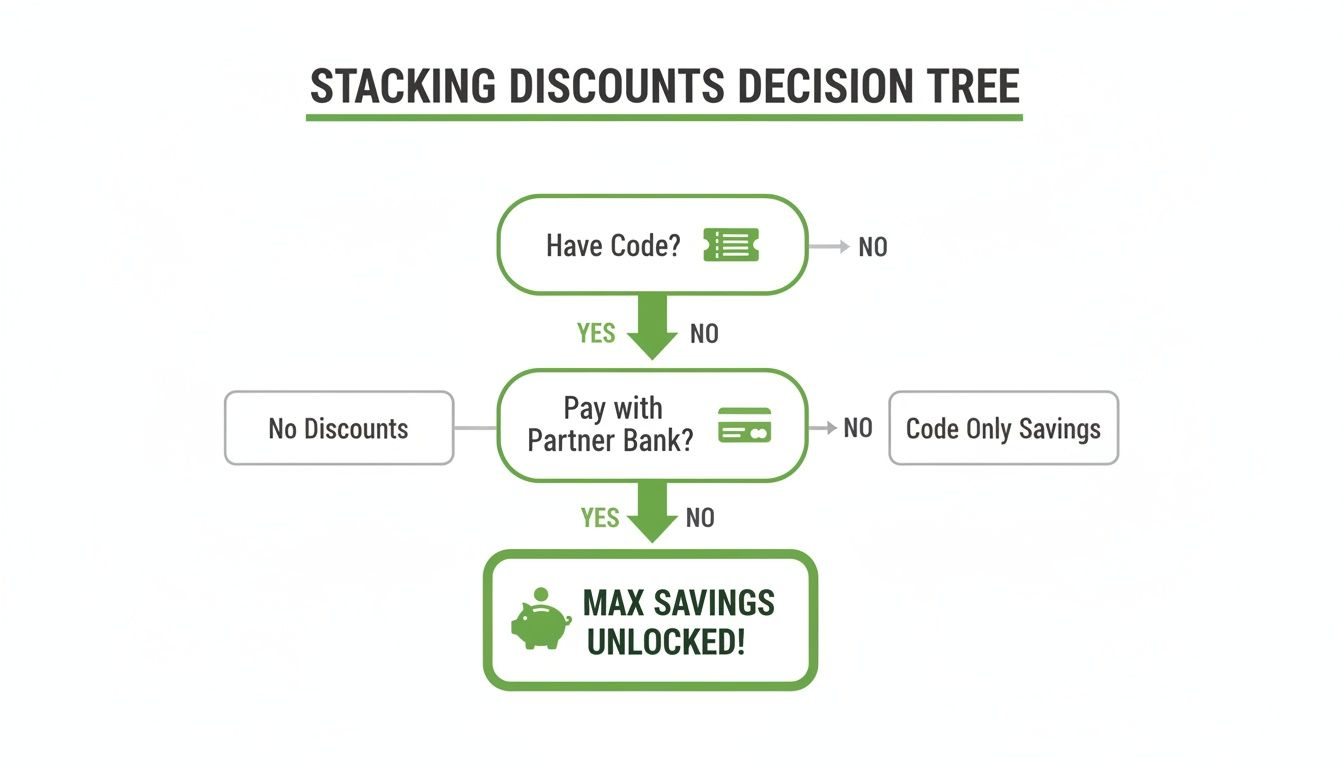 STACKING DISCOUNTS DECISION TREE

Have Code?

NO

YES

NO

No Discounts

Pay with Partner Bank?

NO

Code Only Savings

YES

NO

MAX SAVINGS UNLOCKED!